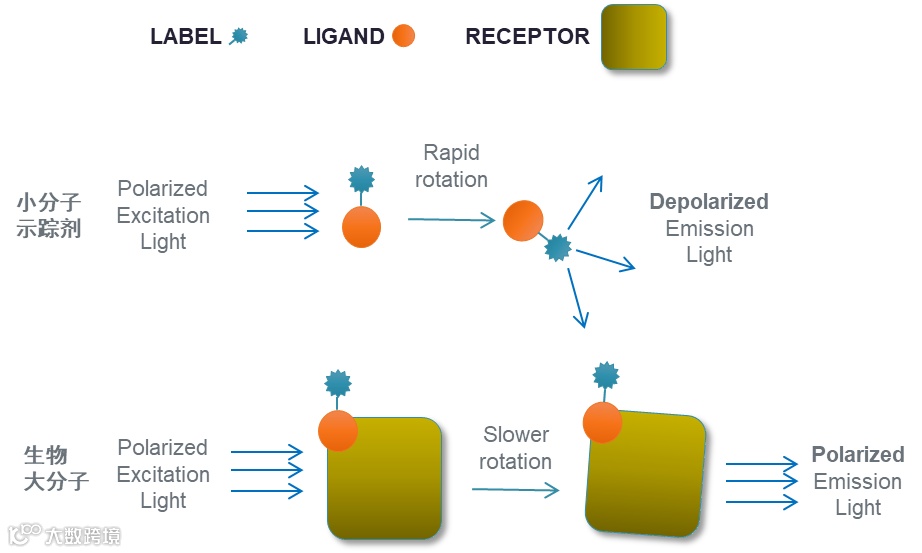 LABEL LIGAND RECEPTOR

小分子示踪剂

Polarized Excitation Light

Rapid rotation

Depolarized Emission Light

生物大分子

Polarized Excitation Light

Slower rotation

Polarized Emission Light

大数跨境